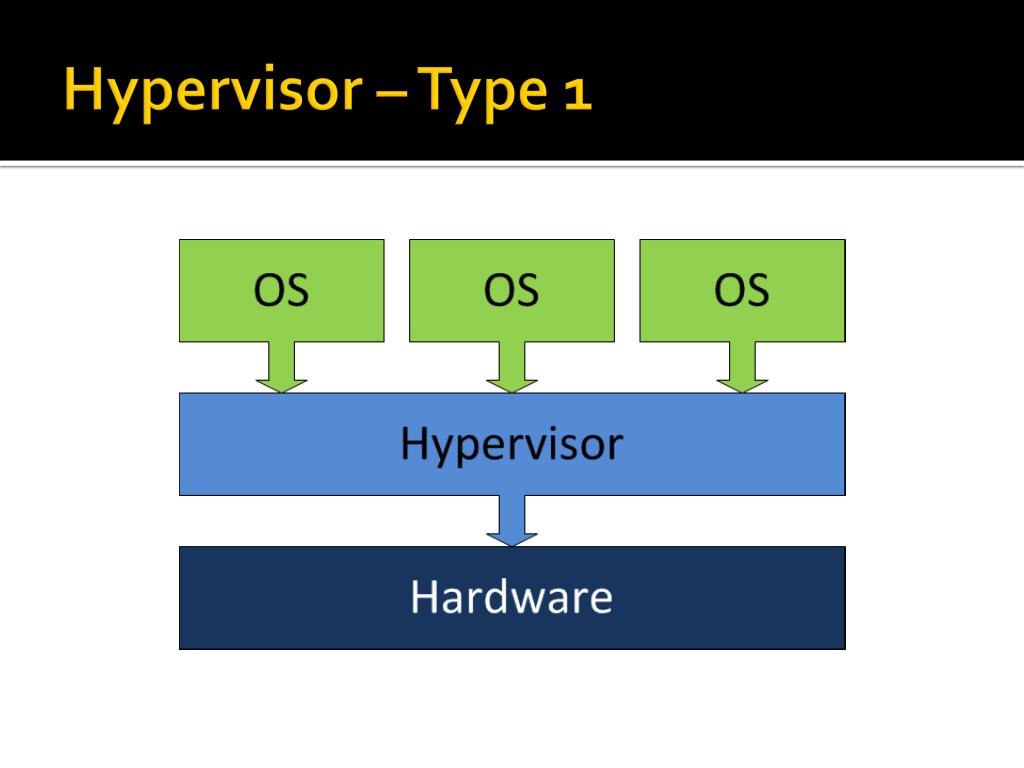 Hypervisor – Type 1

OS

OS

OS

Hypervisor

Hardware